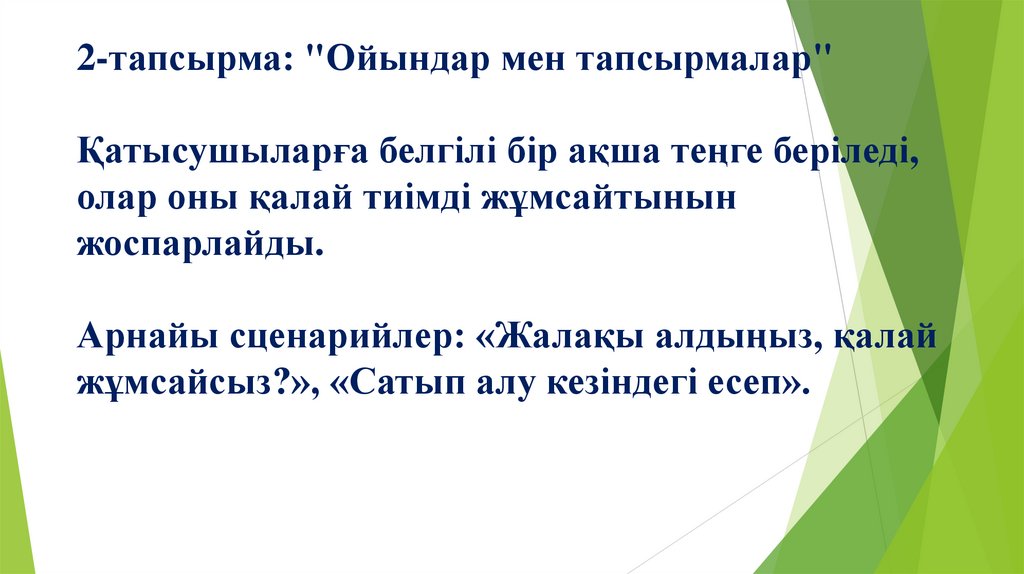 2-тапсырма: "Ойындар мен тапсырмалар"

Қатысушыларға белгілі бір ақша теңге беріледі, олар оны қалай тиімді жұмсайтынын жоспарлайды.

Арнайы сценарийлер: «Жалақы алдыңыз, қалай жұмсайсыз?», «Сатып алу кезіндегі есеп».